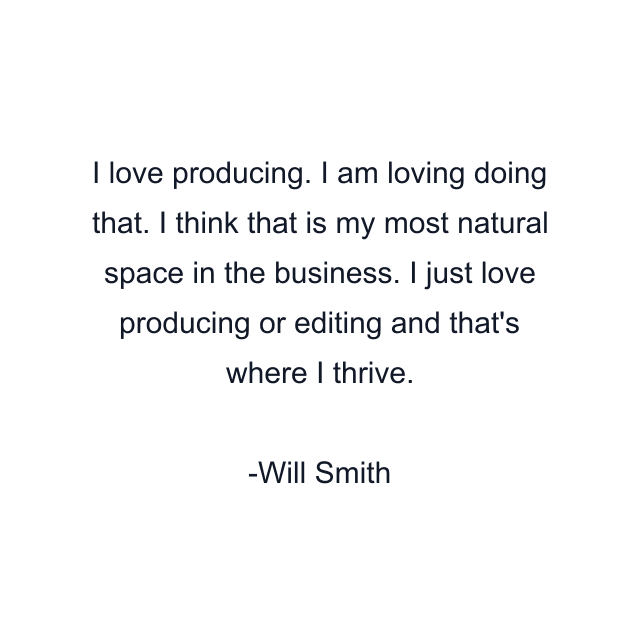 I love producing. I am loving doing that. I think that is my most natural space in the business. I just love producing or editing and that's where I thrive.

-Will Smith